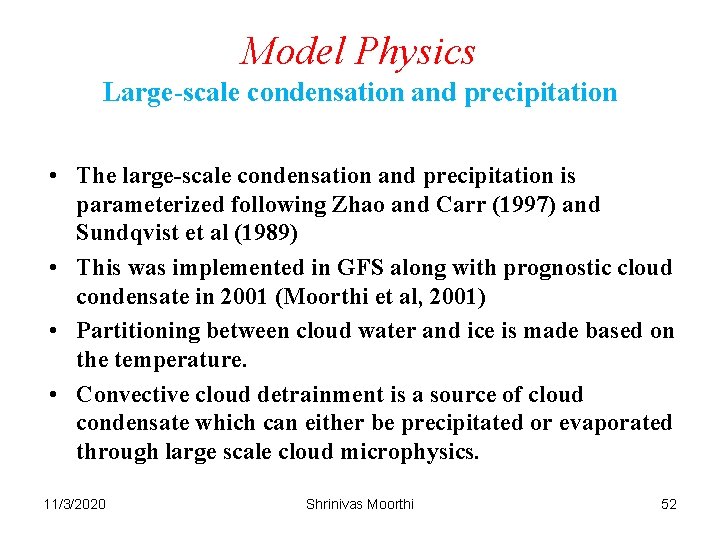 Model Physics
Large-scale condensation and precipitation

• The large-scale condensation and precipitation is parameterized following Zhao and Carr (1997) and Sundqvist et al (1989)
• This was implemented in GFS along with prognostic cloud condensate in 2001 (Moorthi et al, 2001)
• Partitioning between cloud water and ice is made based on the temperature.
• Convective cloud detrainment is a source of cloud condensate which can either be precipitated or evaporated through large scale cloud microphysics.

11/3/2020 Shrinivas Moorthi 52